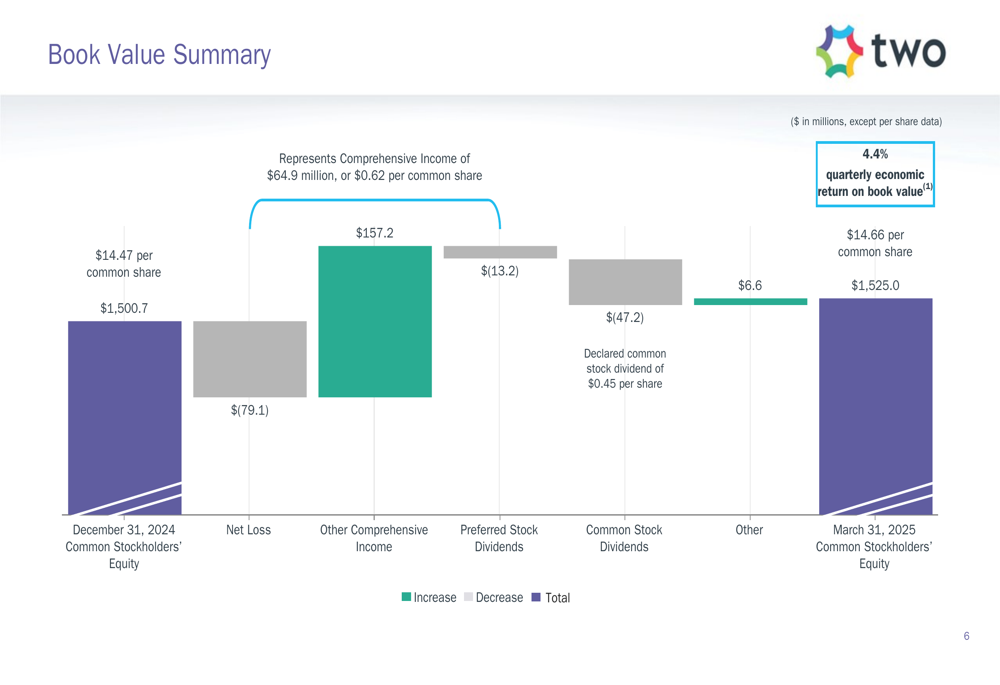 Book Value Summary

two

($ in millions, except per share data)

4.4% quarterly economic return on book value$^{(1)}$

Represents Comprehensive Income of $64.9 million, or $0.62 per common share

$14.47 per common share

$1,500.7

$(79.1)

$157.2

$(13.2)

$(47.2)

Declared common stock dividend of $0.45 per share

$6.6

$14.66 per common share

$1,525.0

December 31, 2024 Common Stockholders' Equity

Net Loss

Other Comprehensive Income

Preferred Stock Dividends

Common Stock Dividends

Other

March 31, 2025 Common Stockholders' Equity

Increase Decrease Total

6